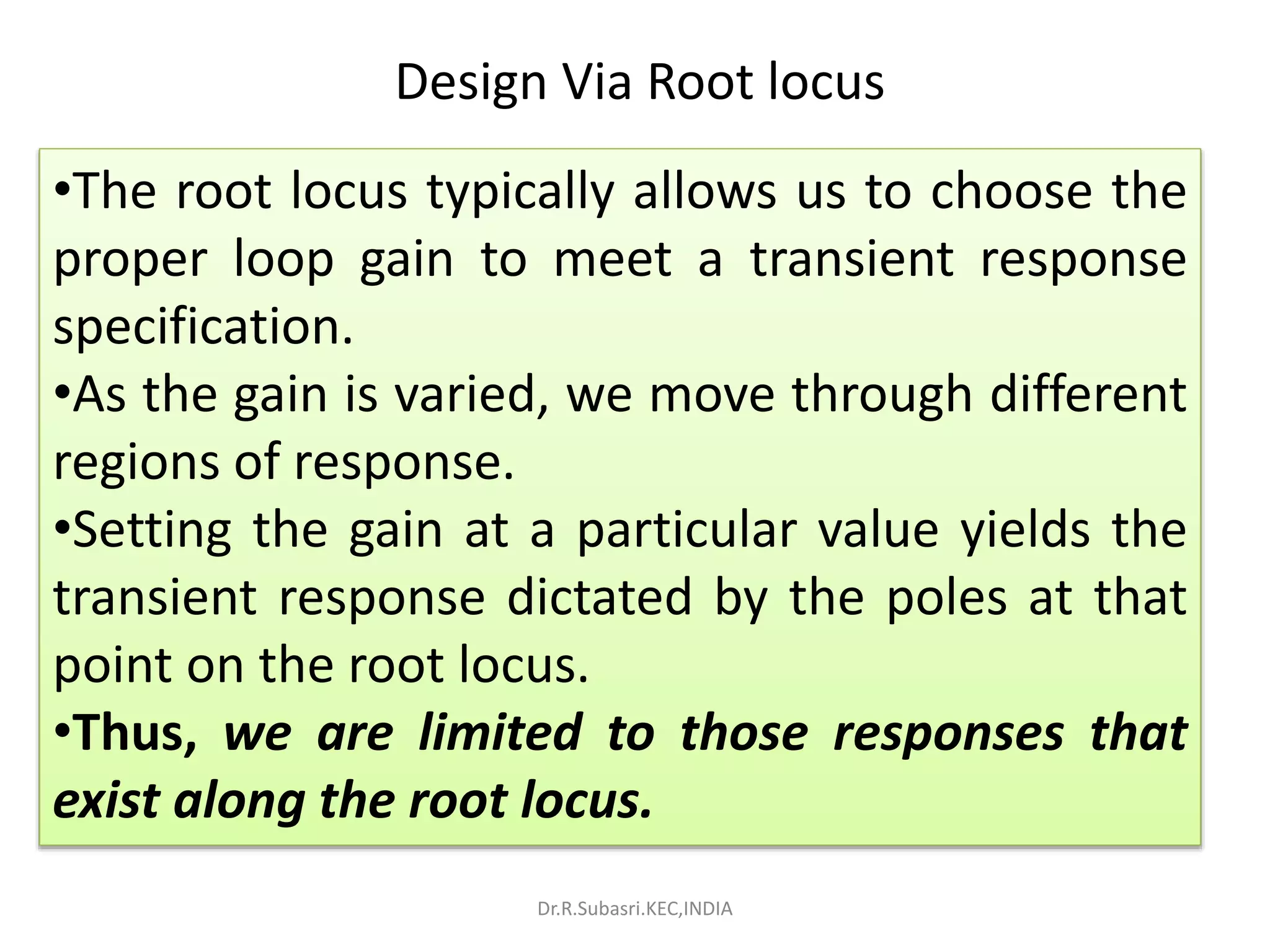 Design Via Root locus

•The root locus typically allows us to choose the proper loop gain to meet a transient response specification.
•As the gain is varied, we move through different regions of response.
•Setting the gain at a particular value yields the transient response dictated by the poles at that point on the root locus.
•Thus, we are limited to those responses that exist along the root locus.

Dr.R.Subasri.KEC,INDIA